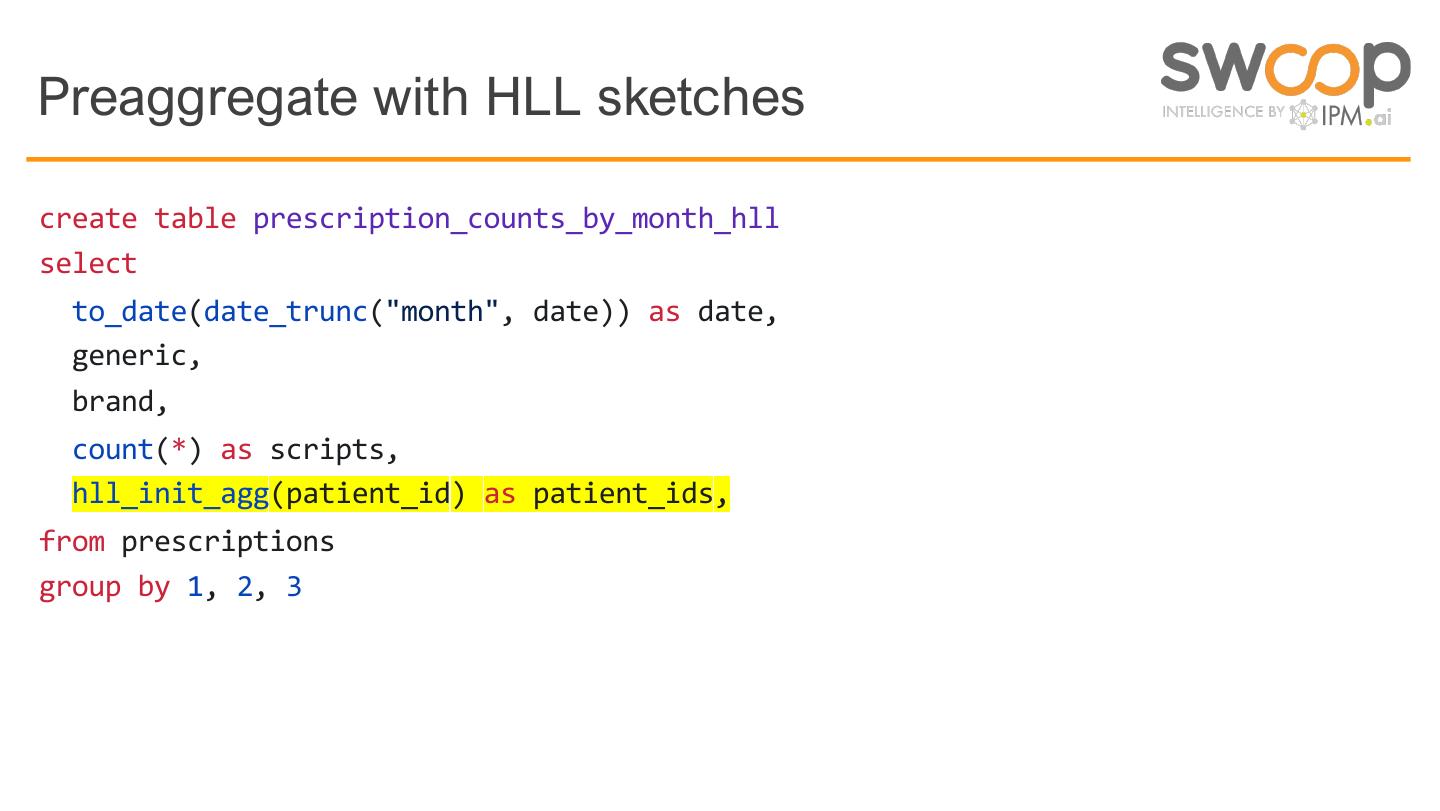 Preaggregate with HLL sketches

swoop
INTELLIGENCE BY IPM.ai

create table prescription_counts_by_month_hll
select
  to_date(date_trunc("month", date)) as date,
  generic,
  brand,
  count(*) as scripts,
  hll_init_agg(patient_id) as patient_ids,
from prescriptions
group by 1, 2, 3